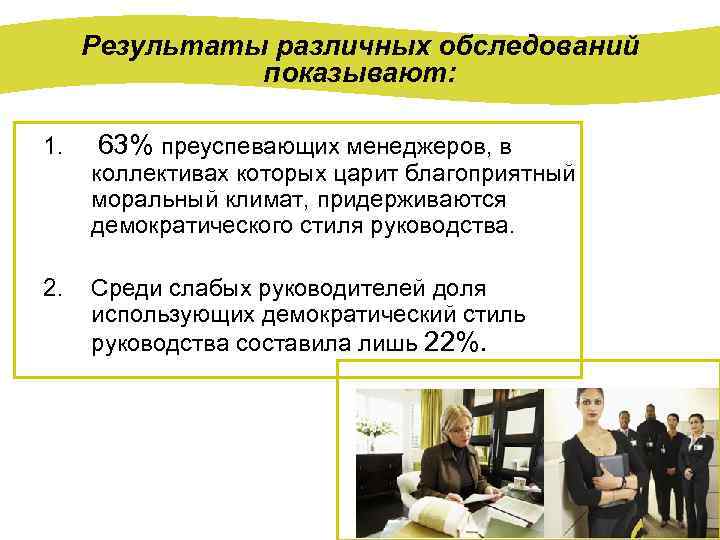 Результаты различных обследований показывают:

1. 63% преуспевающих менеджеров, в коллективах которых царит благоприятный моральный климат, придерживаются демократического стиля руководства.

2. Среди слабых руководителей доля использующих демократический стиль руководства составила лишь 22%.